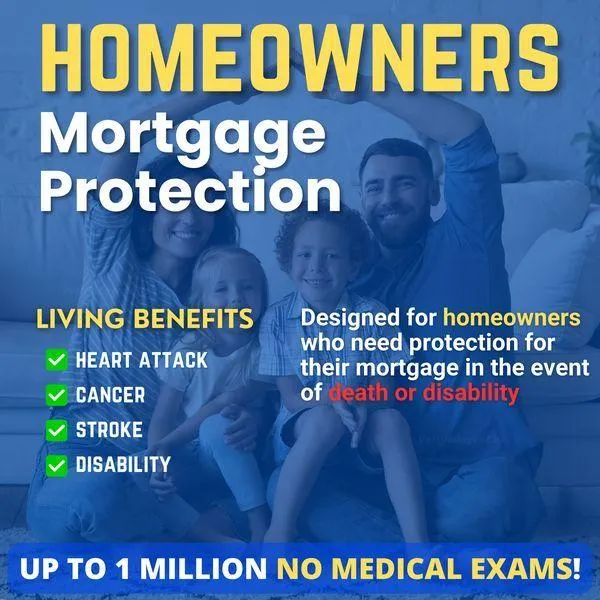 HOMEOWNERS
Mortgage Protection

LIVING BENEFITS
HEART ATTACK
CANCER
STROKE
DISABILITY

Designed for homeowners who need protection for their mortgage in the event of death or disability

UP TO 1 MILLION NO MEDICAL EXAMS!